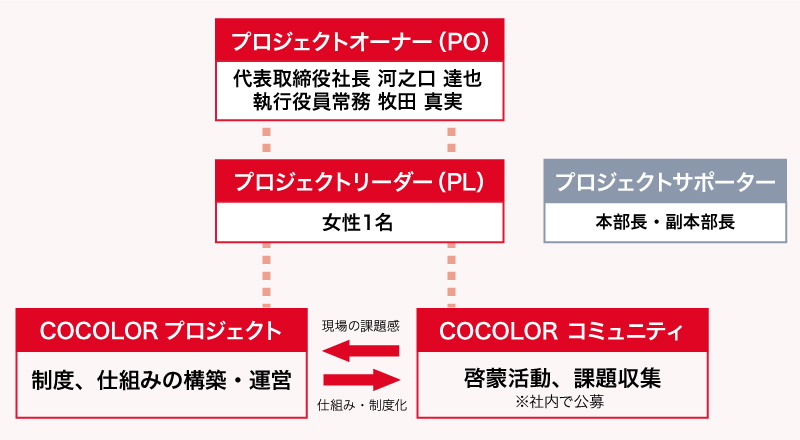 プロジェクトオーナー（PO）

代表取締役社長 河之口 達也
執行役員常務 牧田 真実

プロジェクトリーダー（PL）

女性1名

プロジェクトサポーター

本部長・副本部長

COCOLOR プロジェクト

制度、仕組みの構築・運営

現場の課題感

仕組み・制度化

COCOLOR コミュニティ

啓蒙活動、課題収集
※社内で公募